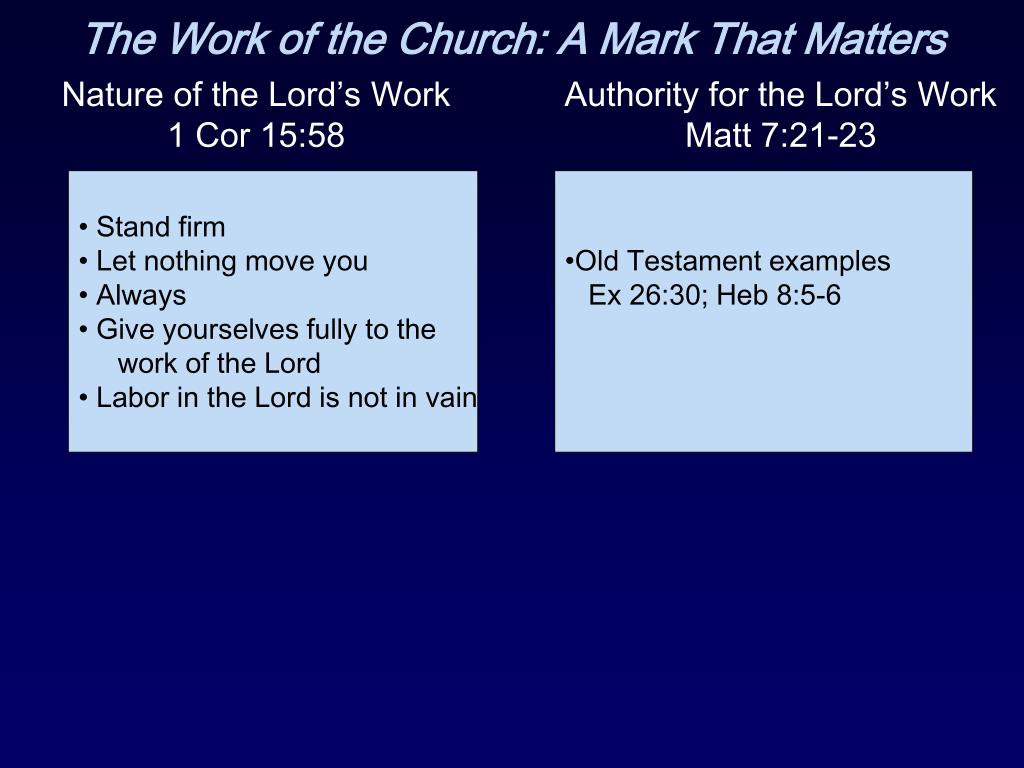 The Work of the Church: A Mark That Matters

Nature of the Lord’s Work
1 Cor 15:58

• Stand firm
• Let nothing move you
• Always
• Give yourselves fully to the work of the Lord
• Labor in the Lord is not in vain

Authority for the Lord’s Work
Matt 7:21-23

•Old Testament examples
Ex 26:30; Heb 8:5-6